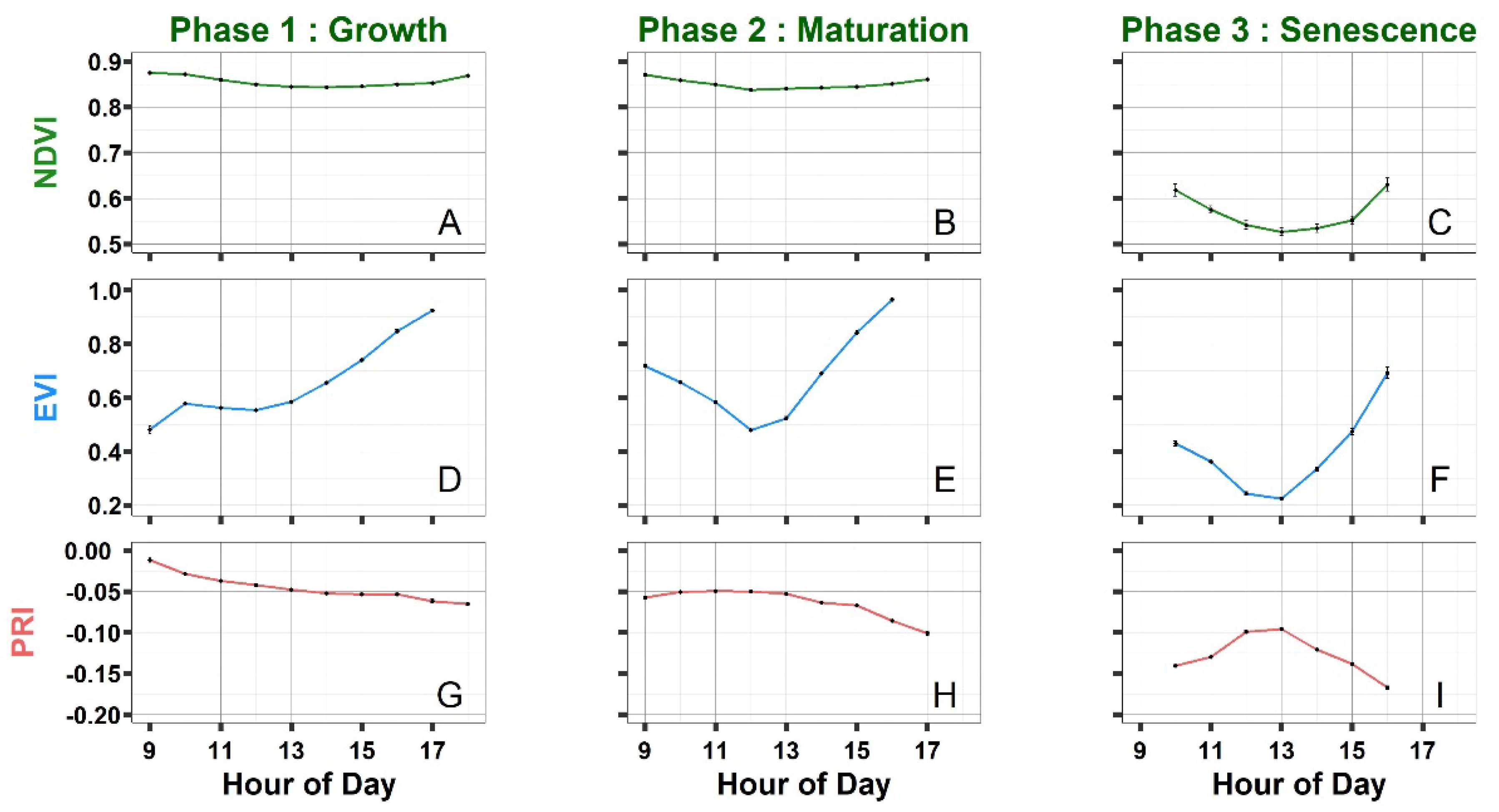 Phase 1 : Growth
Phase 2 : Maturation
Phase 3 : Senescence

NDVI
0.9
0.8
0.7
0.6
0.5
A
B
C

EVI
1.0
0.8
0.6
0.4
0.2
D
E
F

PRI
0.00
-0.05
-0.10
-0.15
-0.20
G
H
I

9 11 13 15 17
Hour of Day

9 11 13 15 17
Hour of Day

9 11 13 15 17
Hour of Day